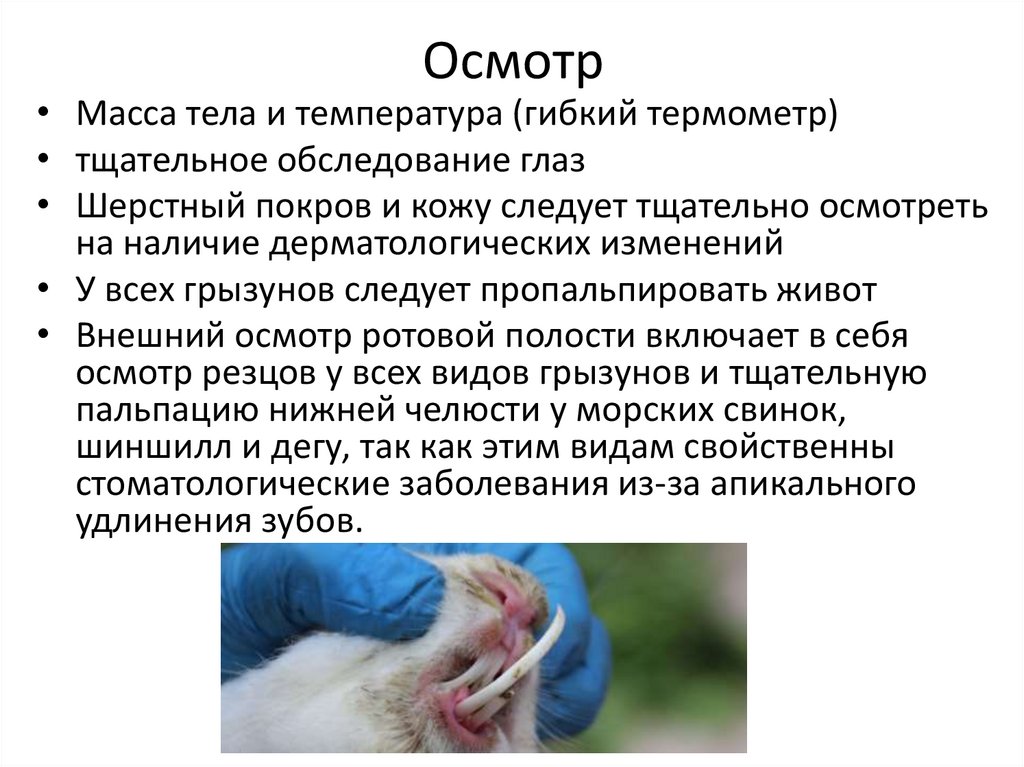 Осмотр

• Масса тела и температура (гибкий термометр)
• тщательное обследование глаз
• Шерстный покров и кожу следует тщательно осмотреть на наличие дерматологических изменений
• У всех грызунов следует пропальпировать живот
• Внешний осмотр ротовой полости включает в себя осмотр резцов у всех видов грызунов и тщательную пальпацию нижней челюсти у морских свинок, шиншилл и дегу, так как этим видам свойственны стоматологические заболевания из-за апикального удлинения зубов.